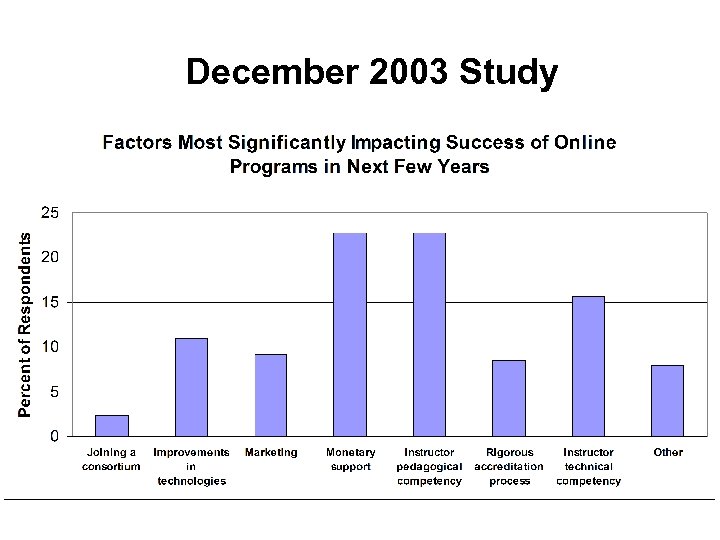 December 2003 Study

Factors Most Significantly Impacting Success of Online Programs in Next Few Years

Percent of Respondents

25
20
15
10
5
0

Joining a consortium
Improvements in technologies
Marketing
Monetary support
Instructor pedagogical competency
Rigorous accreditation process
Instructor technical competency
Other